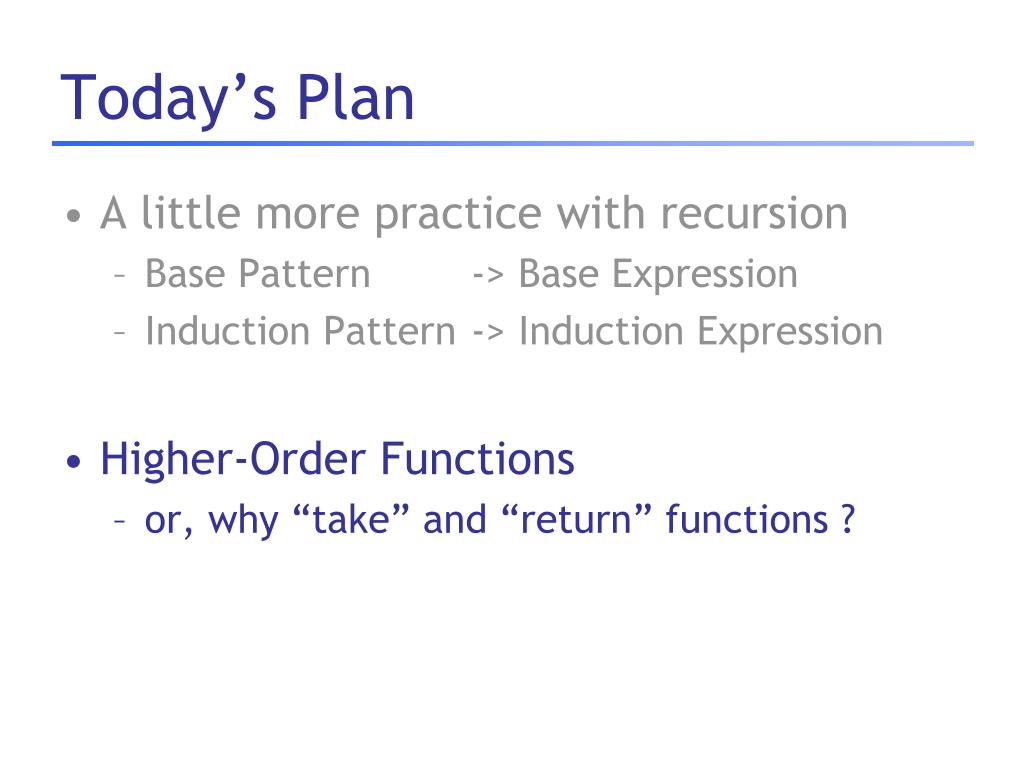 Today’s Plan

• A little more practice with recursion
– Base Pattern -> Base Expression
– Induction Pattern -> Induction Expression

• Higher-Order Functions
– or, why “take” and “return” functions ?